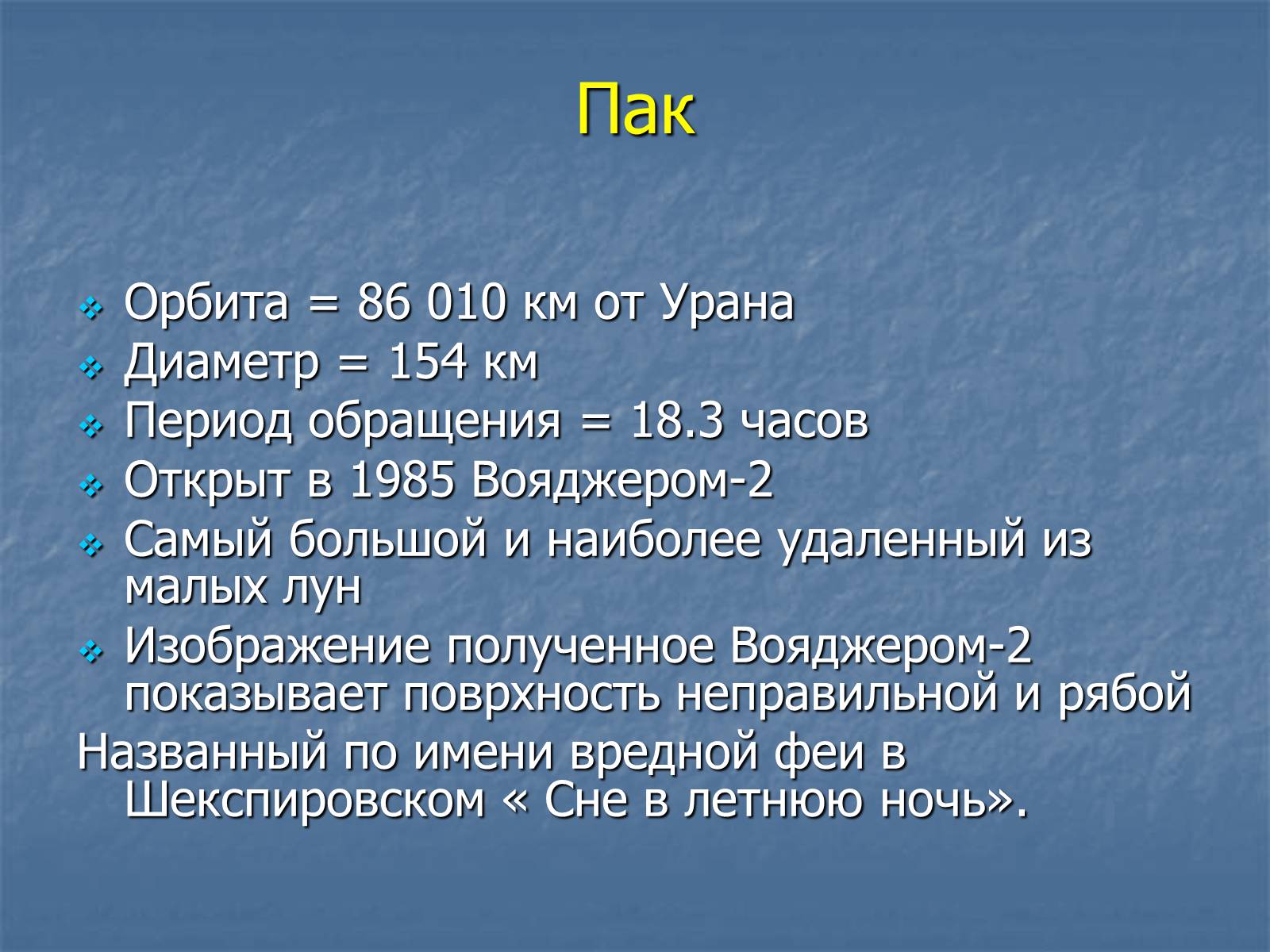 Пак

Орбита = 86 010 км от Урана
Диаметр = 154 км
Период обращения = 18.3 часов
Открыт в 1985 Вояджером-2
Самый большой и наиболее удаленный из малых лун
Изображение полученное Вояджером-2 показывает поврхность неправильной и рябой
Названный по имени вредной феи в Шекспировском « Сне в летнюю ночь».